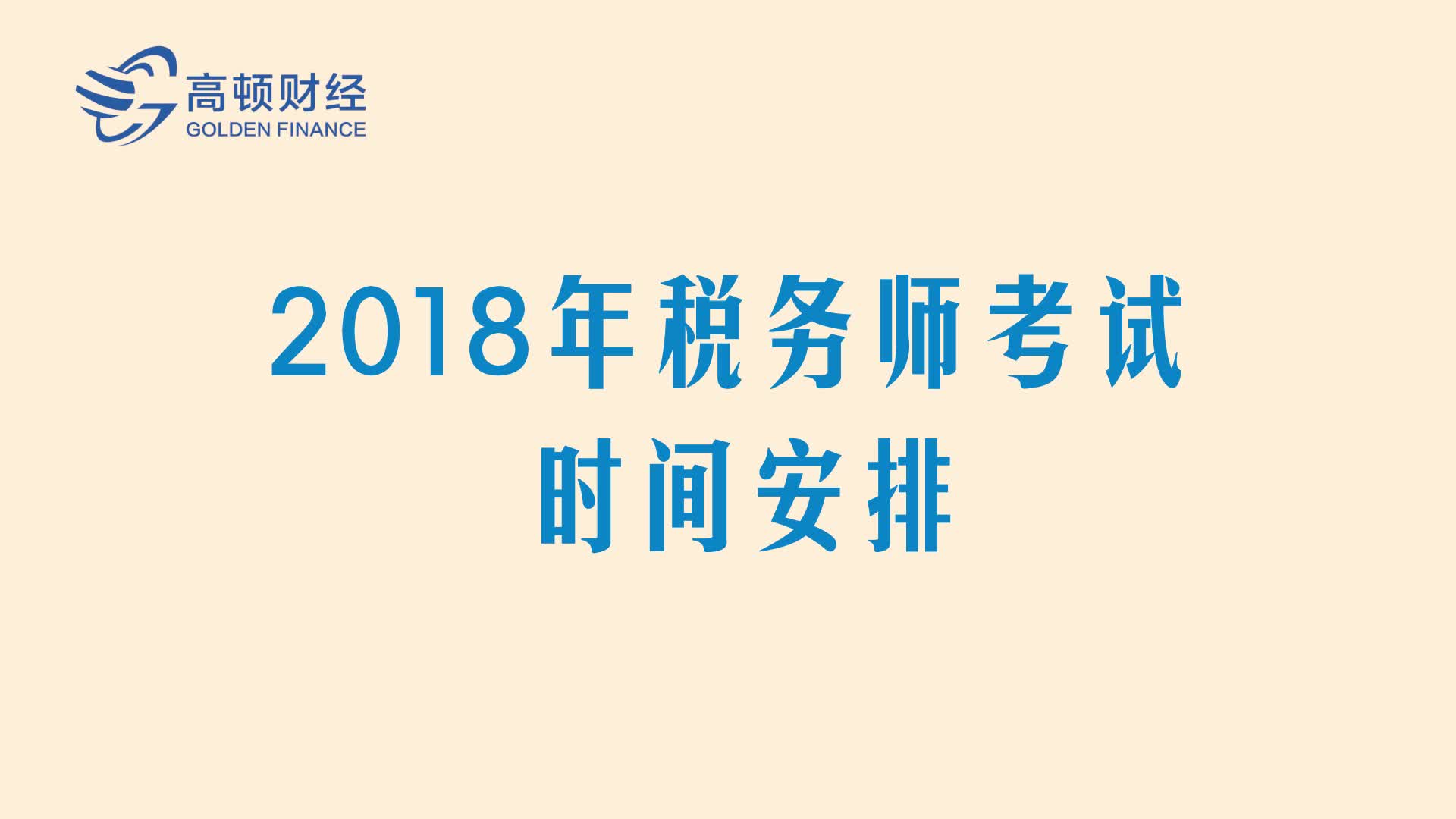 高顿财经
GOLDEN FINANCE

2018年税务师考试
时间安排